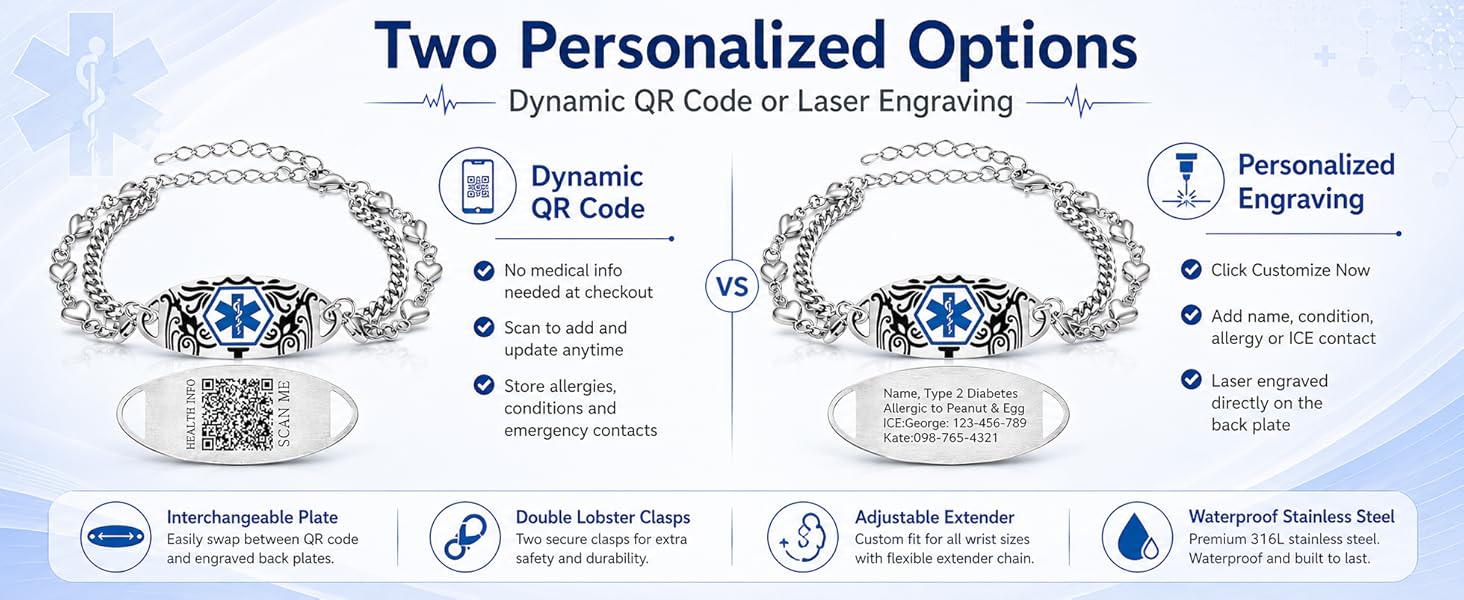 Two Personalized Options

Dynamic QR Code or Laser Engraving

Dynamic QR Code

No medical info needed at checkout

Scan to add and update anytime

Store allergies, conditions and emergency contacts

HEALTH INFO SCAN ME

VS

Personalized Engraving

Click Customize Now

Add name, condition, allergy or ICE contact

Laser engraved directly on the back plate

Name, Type 2 Diabetes
Allergic to Peanut & Egg
ICE:George: 123-456-789
Kate:098-765-4321

Interchangeable Plate
Easily swap between QR code and engraved back plates.

Double Lobster Clasps
Two secure clasps for extra safety and durability.

Adjustable Extender
Custom fit for all wrist sizes with flexible extender chain.

Waterproof Stainless Steel
Premium 316L stainless steel. Waterproof and built to last.